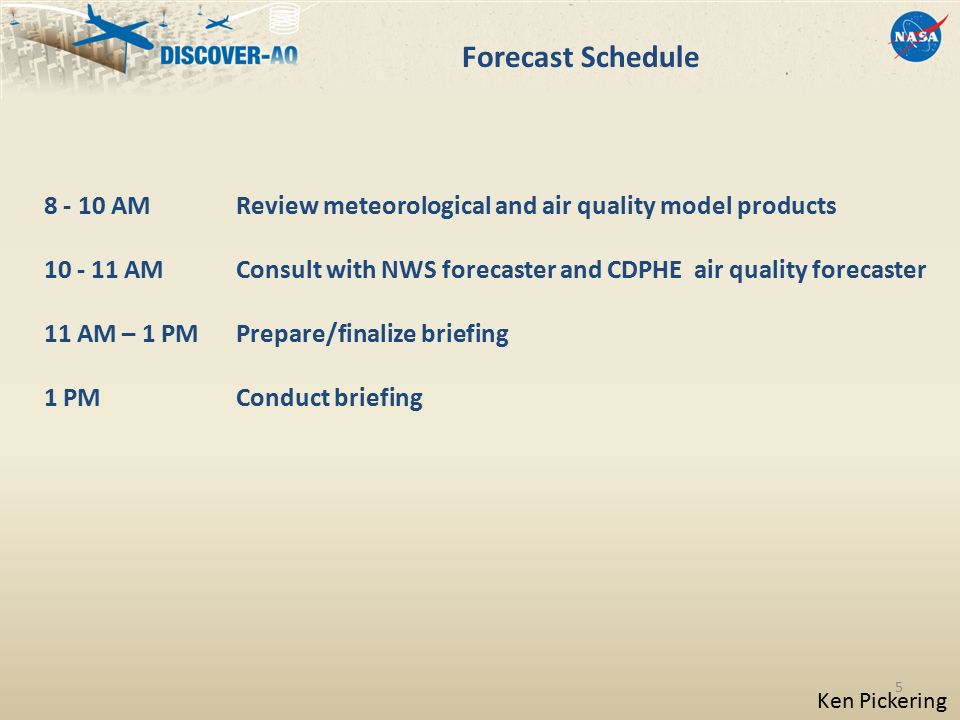 DISCOVER-AQ

Forecast Schedule

NASA

8 - 10 AM Review meteorological and air quality model products

10 - 11 AM Consult with NWS forecaster and CDPHE air quality forecaster

11 AM – 1 PM Prepare/finalize briefing

1 PM Conduct briefing

5

Ken Pickering